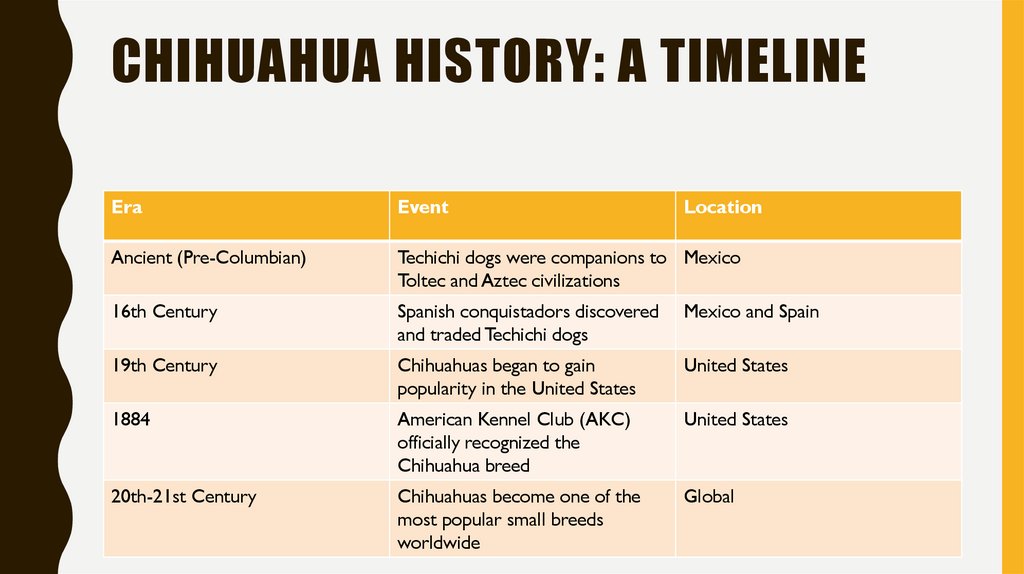 CHIHUAHUA HISTORY: A TIMELINE

| Era | Event | Location |
|---|---|---|
| Ancient (Pre-Columbian) | Techichi dogs were companions to Toltec and Aztec civilizations | Mexico |
| 16th Century | Spanish conquistadors discovered and traded Techichi dogs | Mexico and Spain |
| 19th Century | Chihuahuas began to gain popularity in the United States | United States |
| 1884 | American Kennel Club (AKC) officially recognized the Chihuahua breed | United States |
| 20th-21st Century | Chihuahuas become one of the most popular small breeds worldwide | Global |